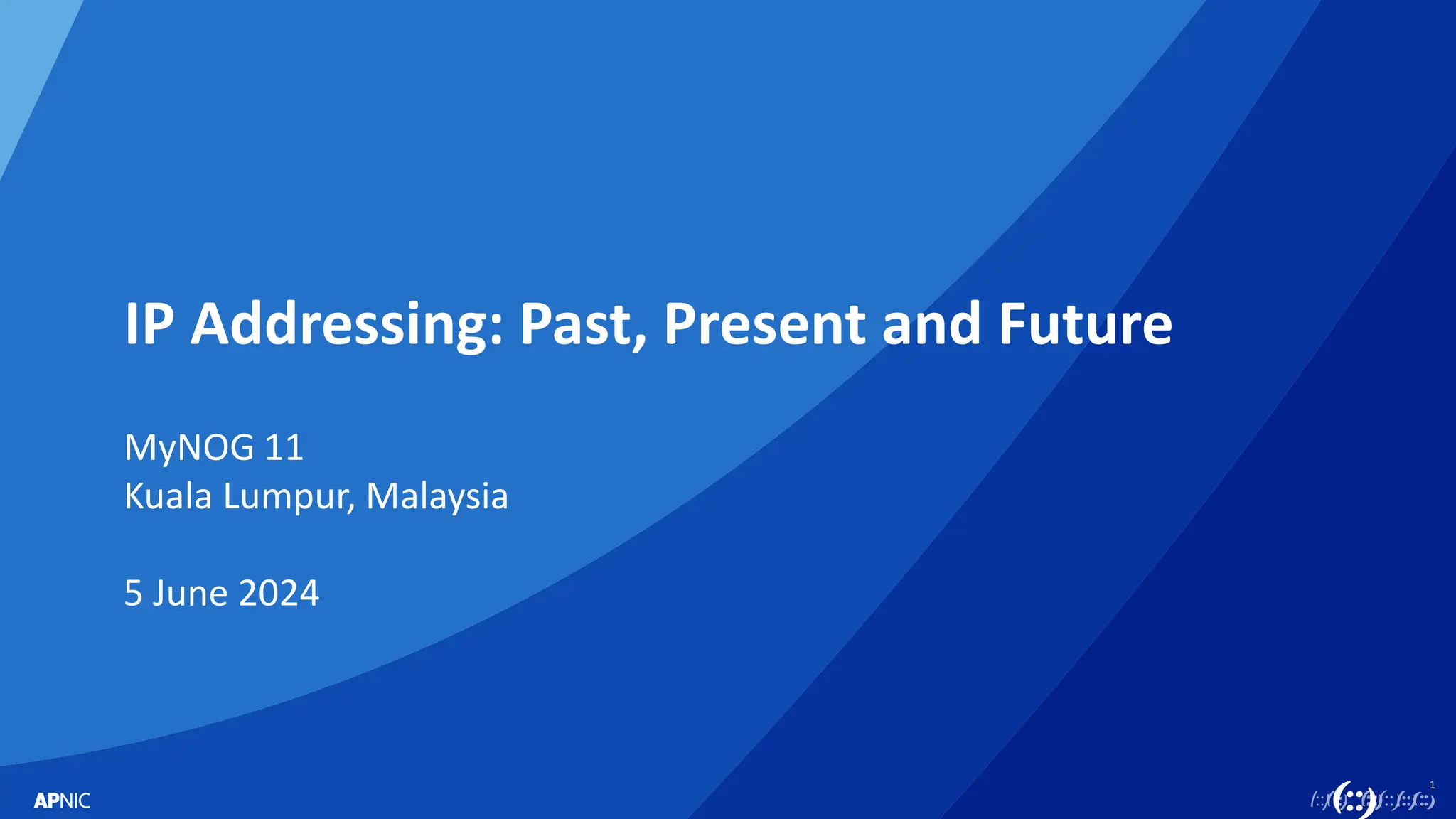 IP Addressing: Past, Present and Future

MyNOG 11
Kuala Lumpur, Malaysia

5 June 2024

APNIC

1